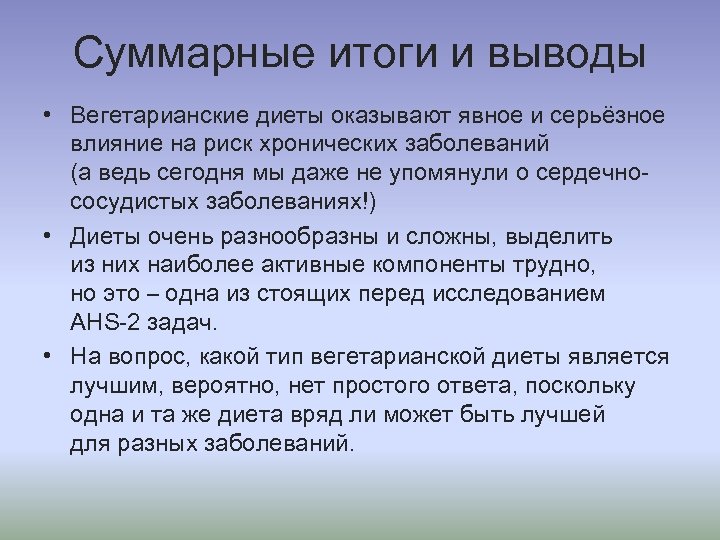 Суммарные итоги и выводы

• Вегетарианские диеты оказывают явное и серьёзное влияние на риск хронических заболеваний (а ведь сегодня мы даже не упомянули о сердечно-сосудистых заболеваниях!)

• Диеты очень разнообразны и сложны, выделить из них наиболее активные компоненты трудно, но это – одна из стоящих перед исследованием AHS-2 задач.

• На вопрос, какой тип вегетарианской диеты является лучшим, вероятно, нет простого ответа, поскольку одна и та же диета вряд ли может быть лучшей для разных заболеваний.